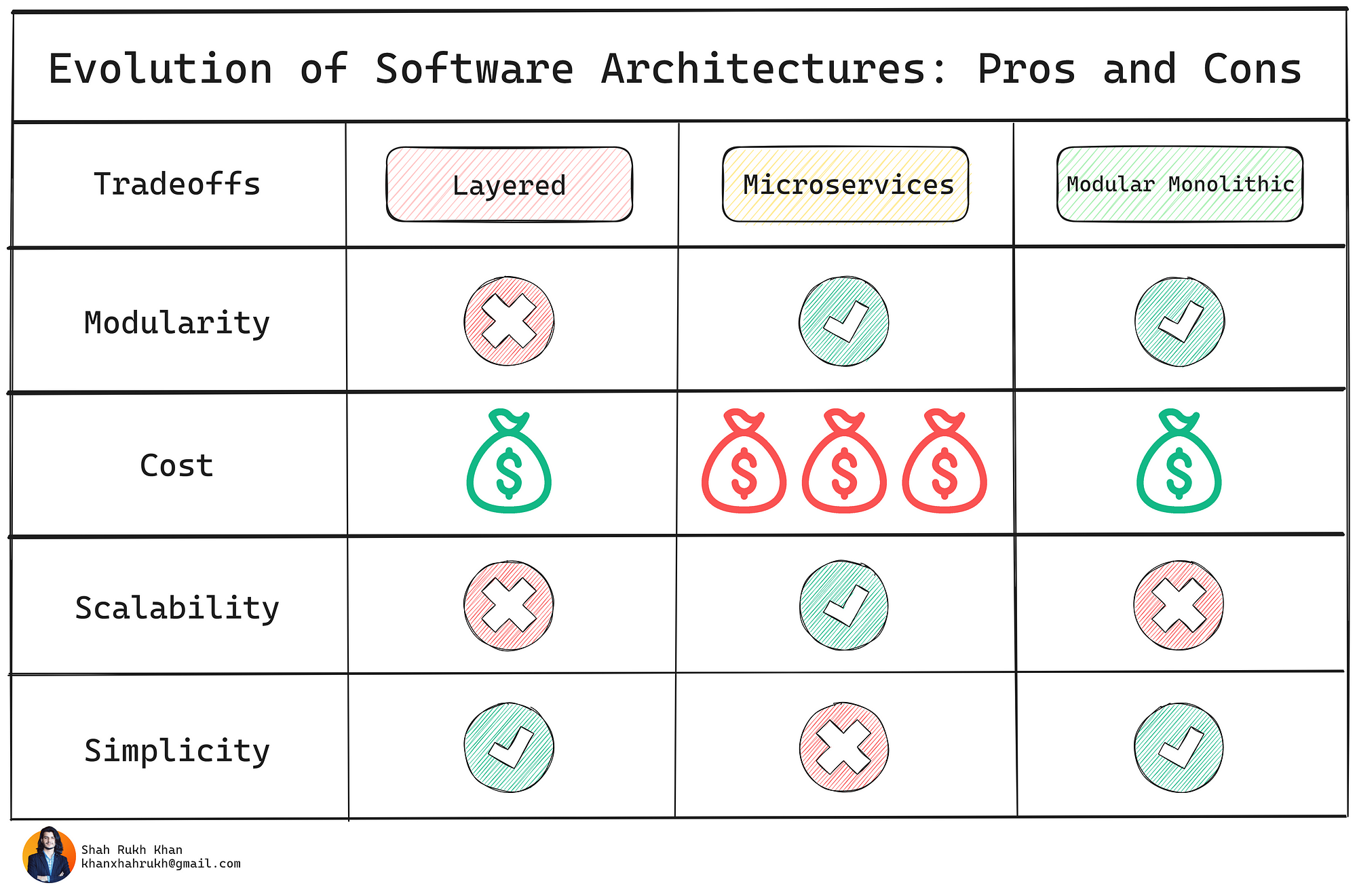 Evolution of Software Architectures: Pros and Cons

| Tradeoffs | Layered | Microservices | Modular Monolithic |
|---|---|---|---|
| Modularity | | | |
| Cost | $ | $ $ $ | $ |
| Scalability | | | |
| Simplicity | | | |

Shah Rukh Khan
khanxhahrukh@gmail.com